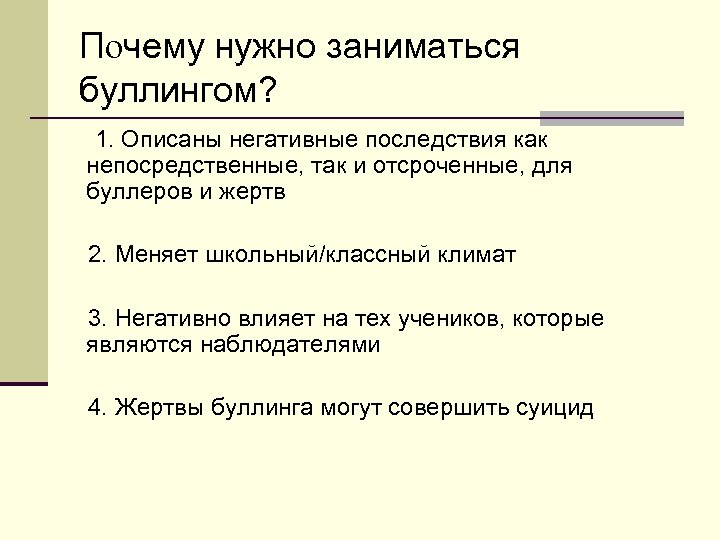 Почему нужно заниматься буллингом?

1. Описаны негативные последствия как непосредственные, так и отсроченные, для буллеров и жертв

2. Меняет школьный/классный климат

3. Негативно влияет на тех учеников, которые являются наблюдателями

4. Жертвы буллинга могут совершить суицид